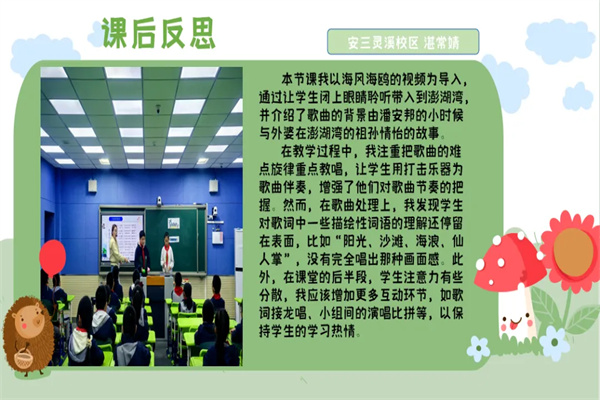 课后反思

安三灵溪校区 湛常婧

本节课我以海风海鸥的视频为导入，通过让学生闭上眼睛聆听带入到澎湖湾，并介绍了歌曲的背景由潘安邦的小时候与外婆在澎湖湾的祖孙情怡的故事。

在教学过程中，我注重把歌曲的难点旋律重点教唱，让学生用打击乐器为歌曲伴奏，增强了他们对歌曲节奏的把握。然而，在歌曲处理上，我发现学生对歌词中一些描绘性词语的理解还停留在表面，比如“阳光、沙滩、海浪、仙人掌”，没有完全唱出那种画面感。此外，在课堂的后半段，学生注意力有些分散，我应该增加更多互动环节，如歌词接龙唱、小组间的演唱比拼等，以保持学生的学习热情。